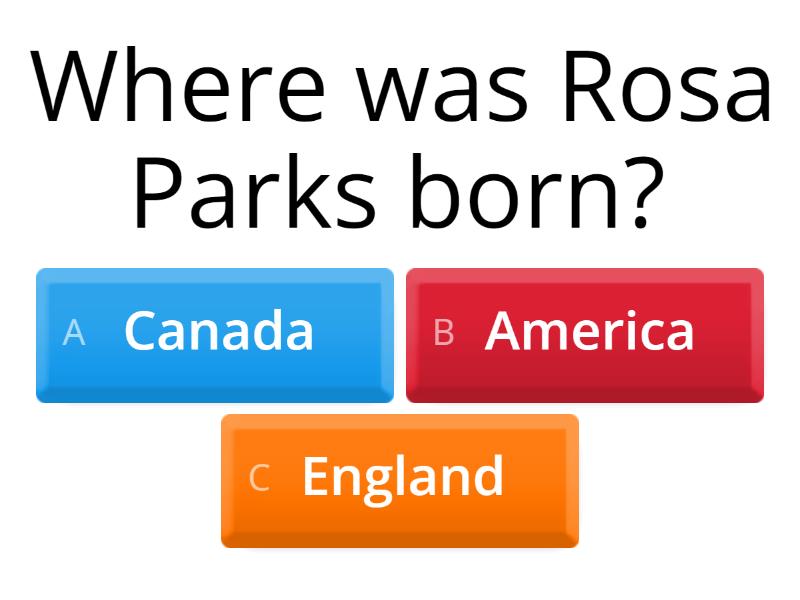 Where was Rosa Parks born?

A Canada

B America

C England